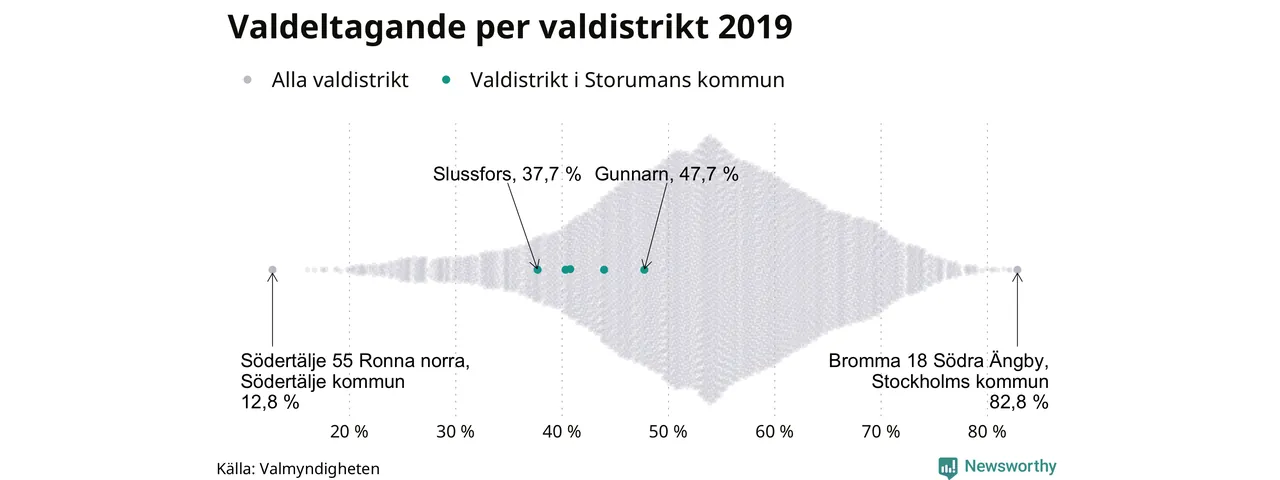 Valdeltagande per valdistrikt 2019

Alla valdistrikt
Valdistrikt i Storumans kommun

Slussfors, 37,7 %
Gunnarn, 47,7 %

Södertälje 55 Ronna norra, Södertälje kommun 12,8 %

Bromma 18 Södra Ängby, Stockholms kommun 82,8 %

20 %
30 %
40 %
50 %
60 %
70 %
80 %

Källa: Valmyndigheten

Newsworthy